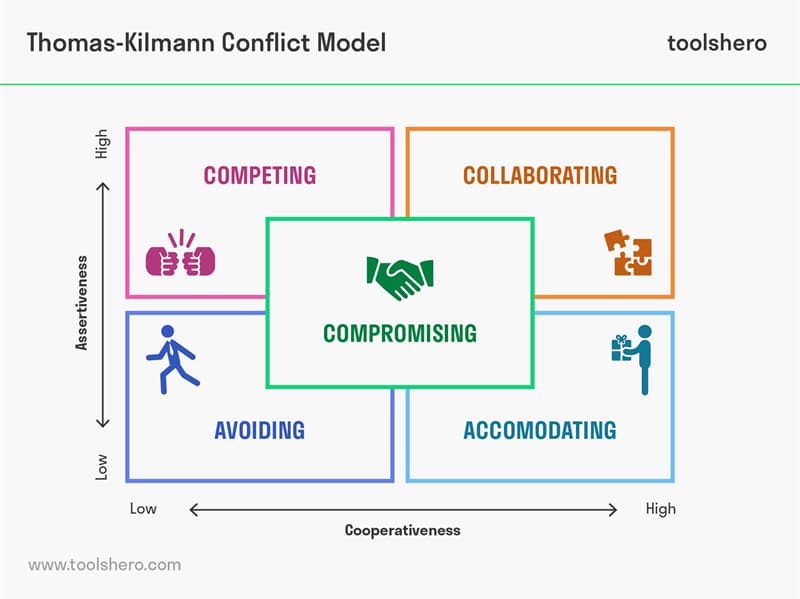 Thomas-Kilmann Conflict Model

toolshero

High

Assertiveness

Low

COMPETING

COLLABORATING

COMPROMISING

AVOIDING

ACCOMODATING

Low

Cooperativeness

High

www.toolshero.com